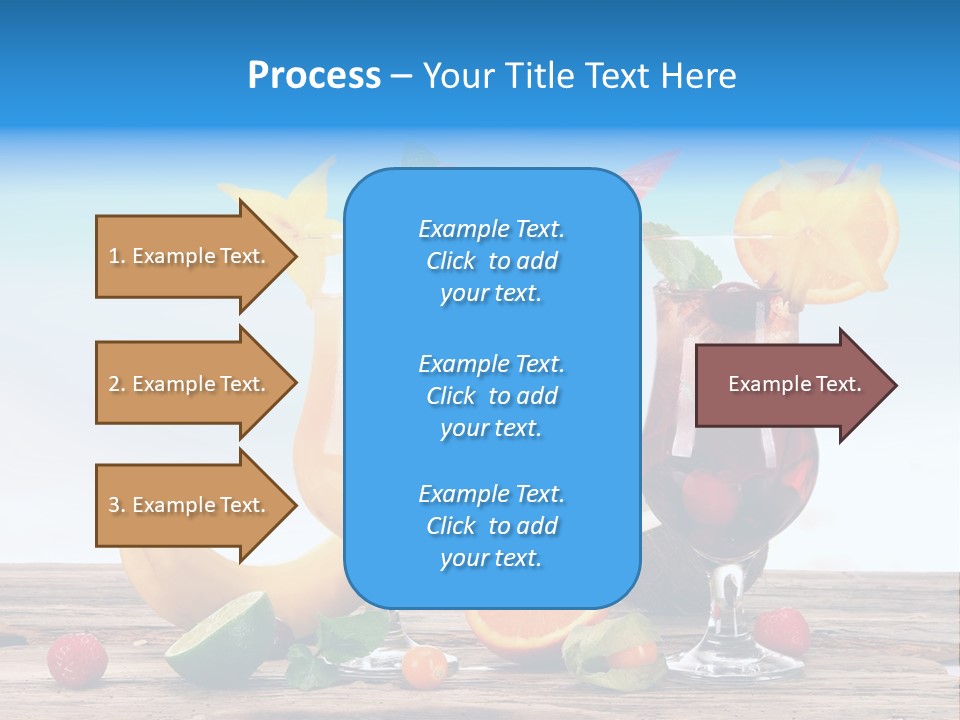 Process – Your Title Text Here

1. Example Text.

2. Example Text.

3. Example Text.

Example Text. Click to add your text.

Example Text. Click to add your text.

Example Text. Click to add your text.

Example Text.